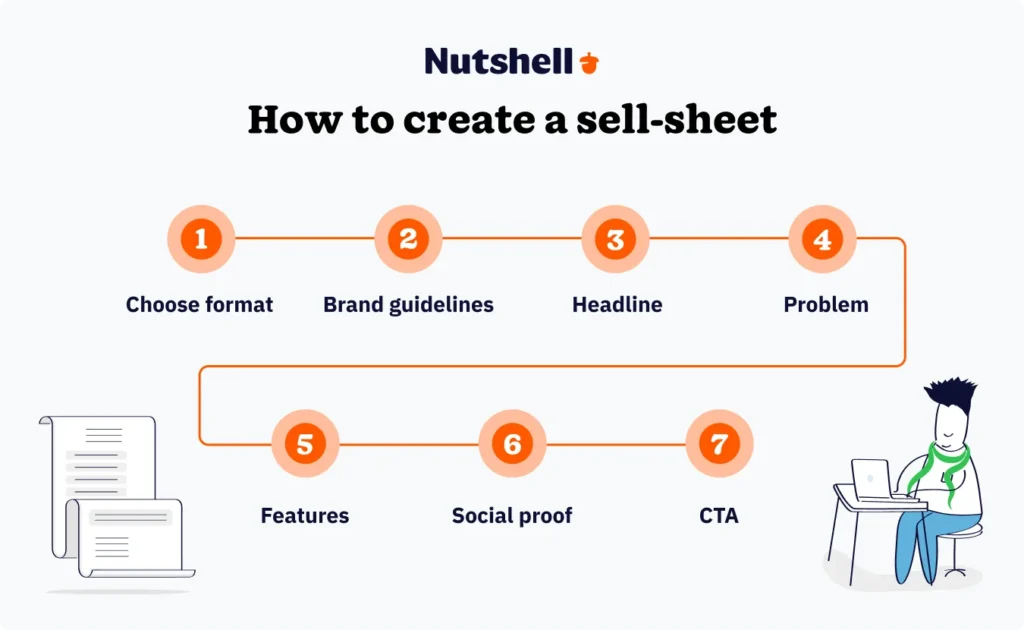 Nutshell

How to create a sell-sheet

1
Choose format

2
Brand guidelines

3
Headline

4
Problem

5
Features

6
Social proof

7
CTA